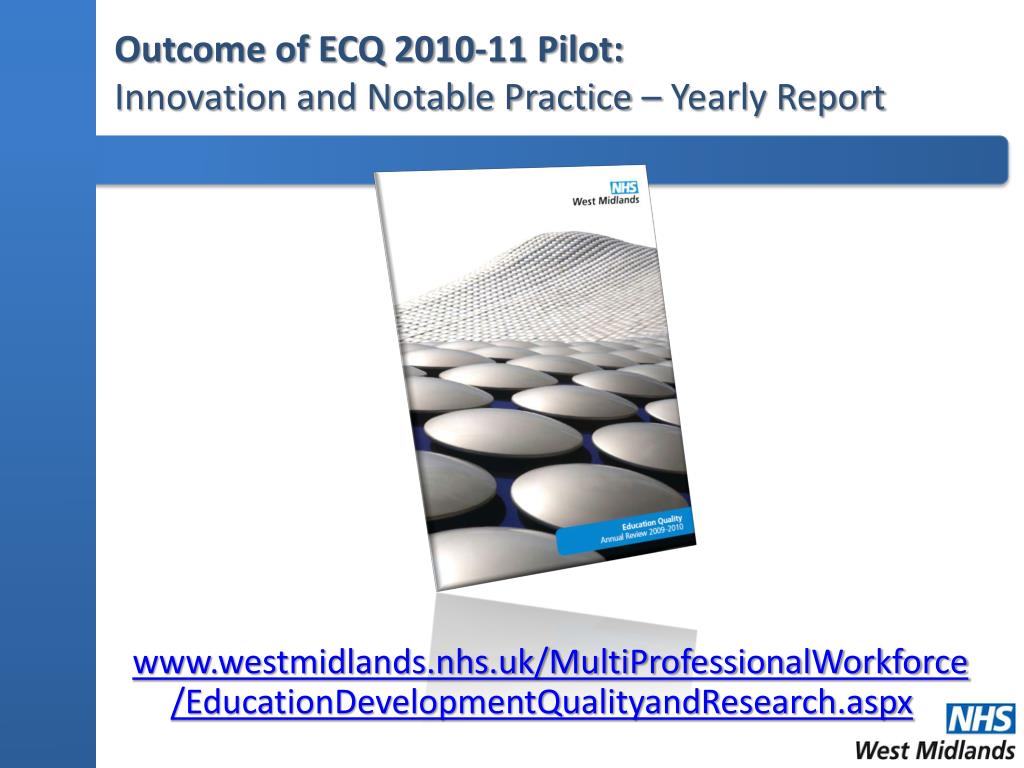 Outcome of ECQ 2010-11 Pilot:
Innovation and Notable Practice – Yearly Report

NHS
West Midlands

Education Quality
Annual Review 2009-2010

www.westmidlands.nhs.uk/MultiProfessionalWorkforce/EducationDevelopmentQualityandResearch.aspx

NHS
West Midlands